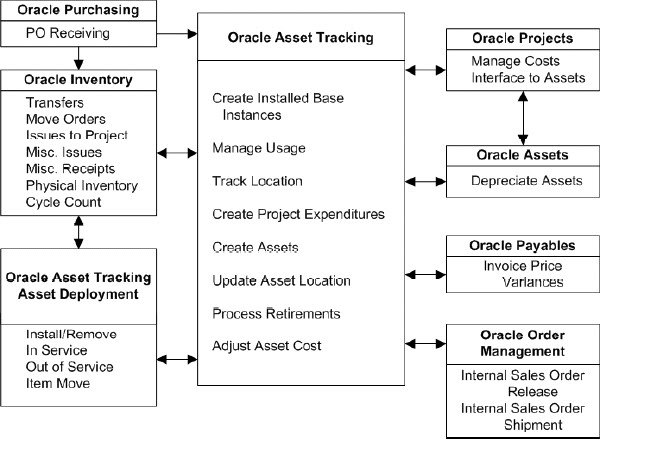 Oracle Purchasing
PO Receiving

Oracle Inventory
Transfers
Move Orders
Issues to Project
Misc. Issues
Misc. Receipts
Physical Inventory
Cycle Count

Oracle Asset Tracking Asset Deployment
Install/Remove
In Service
Out of Service
Item Move

Oracle Asset Tracking
Create Installed Base Instances
Manage Usage
Track Location
Create Project Expenditures
Create Assets
Update Asset Location
Process Retirements
Adjust Asset Cost

Oracle Projects
Manage Costs
Interface to Assets

Oracle Assets
Depreciate Assets

Oracle Payables
Invoice Price Variances

Oracle Order Management
Internal Sales Order Release
Internal Sales Order Shipment